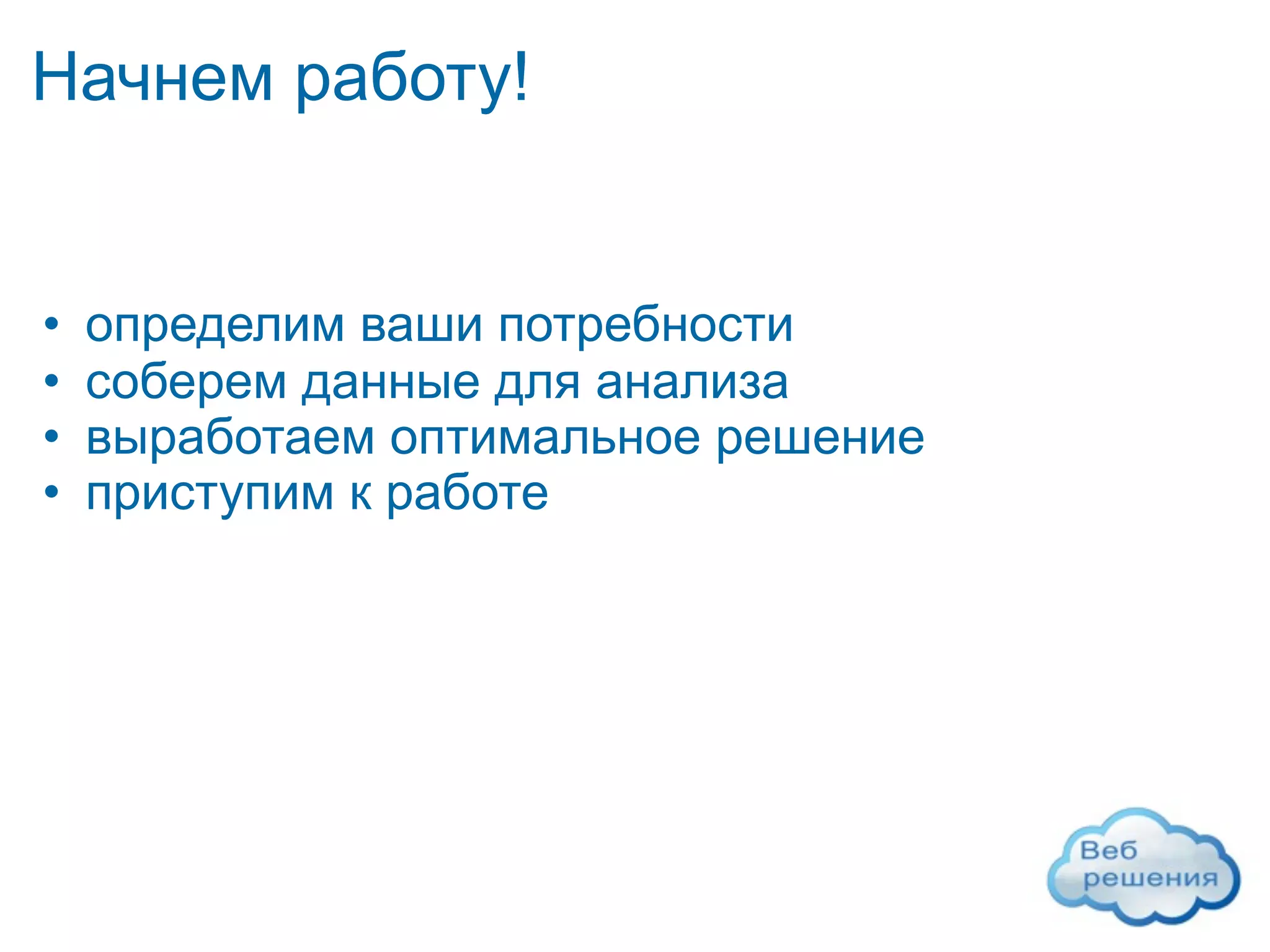 Начнем работу!

• определим ваши потребности
• соберем данные для анализа
• выработаем оптимальное решение
• приступим к работе

Веб решения